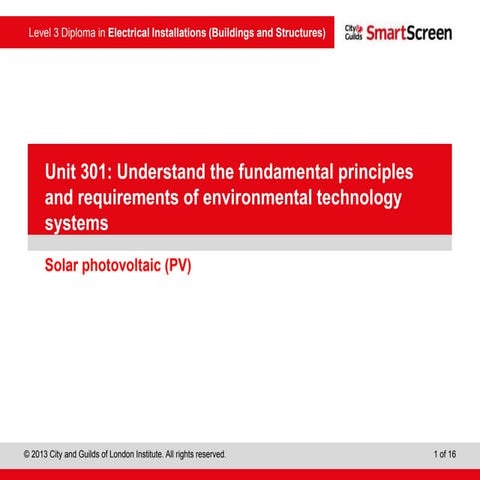 Level 3 Diploma in Electrical Installations (Buildings and Structures)

City & Guilds SmartScreen

Unit 301: Understand the fundamental principles and requirements of environmental technology systems

Solar photovoltaic (PV)

© 2013 City and Guilds of London Institute. All rights reserved.

1 of 16